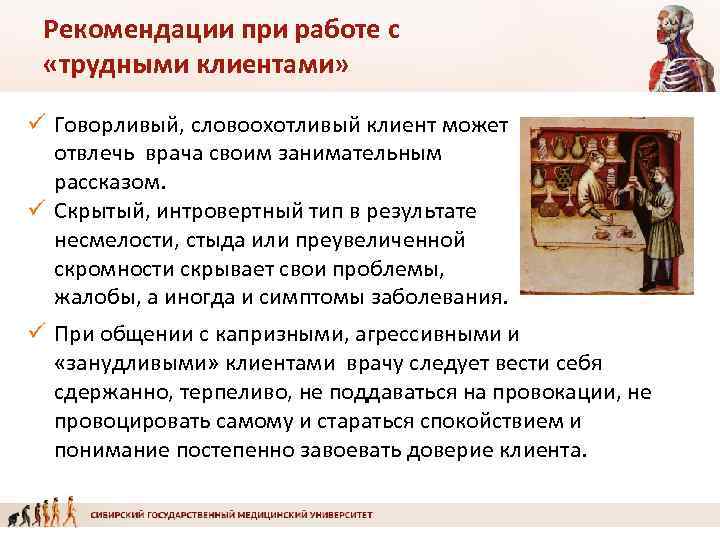 Рекомендации при работе с «трудными клиентами»

✓ Говорливый, словоохотливый клиент может отвлечь врача своим занимательным рассказом.

✓ Скрытый, интровертный тип в результате несмелости, стыда или преувеличенной скромности скрывает свои проблемы, жалобы, а иногда и симптомы заболевания.

✓ При общении с капризными, агрессивными и «занудливыми» клиентами врачу следует вести себя сдержанно, терпеливо, не поддаваться на провокации, не провоцировать самому и стараться спокойствием и понимание постепенно завоевать доверие клиента.

СИБИРСКИЙ ГОСУДАРСТВЕННЫЙ МЕДИЦИНСКИЙ УНИВЕРСИТЕТ